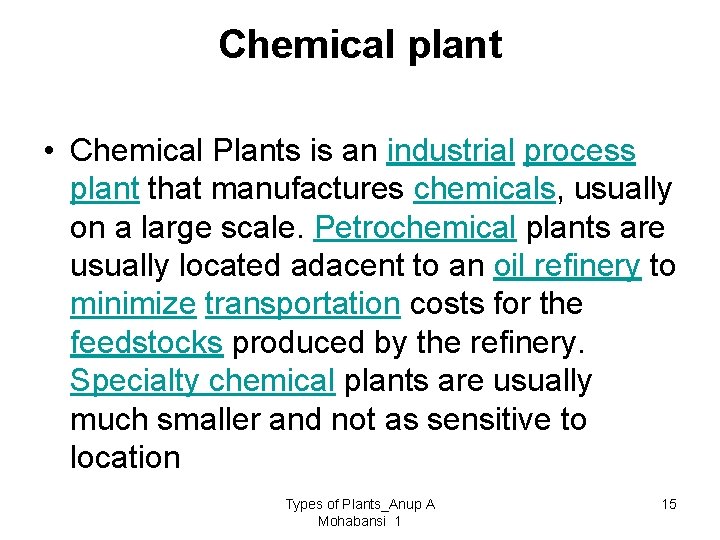 Chemical plant

• Chemical Plants is an industrial process plant that manufactures chemicals, usually on a large scale. Petrochemical plants are usually located adacent to an oil refinery to minimize transportation costs for the feedstocks produced by the refinery. Specialty chemical plants are usually much smaller and not as sensitive to location

Types of Plants_Anup A Mohabansi 1

15